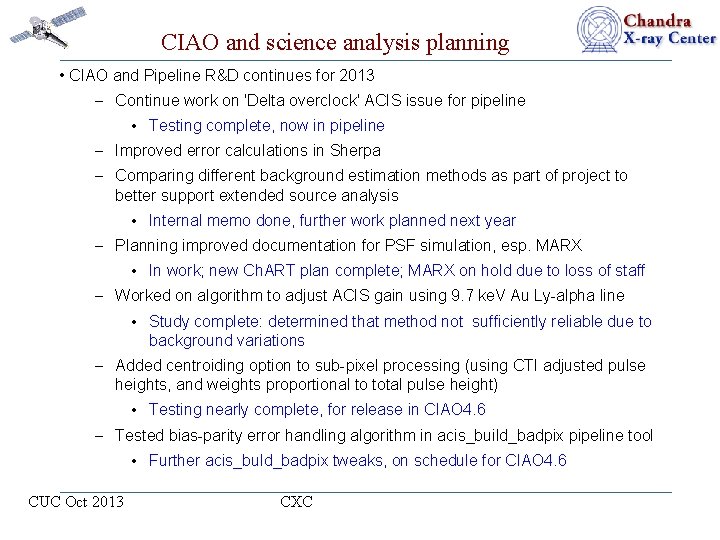 CIAO and science analysis planning

Chandra X-ray Center

• CIAO and Pipeline R&D continues for 2013

– Continue work on 'Delta overclock' ACIS issue for pipeline

• Testing complete, now in pipeline

– Improved error calculations in Sherpa

– Comparing different background estimation methods as part of project to better support extended source analysis

• Internal memo done, further work planned next year

– Planning improved documentation for PSF simulation, esp. MARX

• In work; new ChART plan complete; MARX on hold due to loss of staff

– Worked on algorithm to adjust ACIS gain using 9.7 keV Au Ly-alpha line

• Study complete: determined that method not sufficiently reliable due to background variations

– Added centroiding option to sub-pixel processing (using CTI adjusted pulse heights, and weights proportional to total pulse height)

• Testing nearly complete, for release in CIAO4.6

– Tested bias-parity error handling algorithm in acis_build_badpix pipeline tool

• Further acis_buld_badpix tweaks, on schedule for CIAO4.6

CUC Oct 2013

CXC